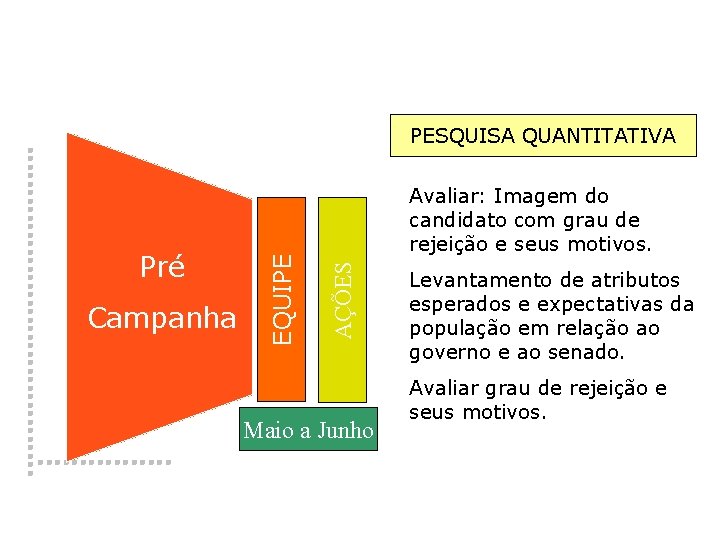 Pré Campanha

EQUIPE

AÇÕES

Maio a Junho

PESQUISA QUANTITATIVA

Avaliar: Imagem do candidato com grau de rejeição e seus motivos.

Levantamento de atributos esperados e expectativas da população em relação ao governo e ao senado.

Avaliar grau de rejeição e seus motivos.